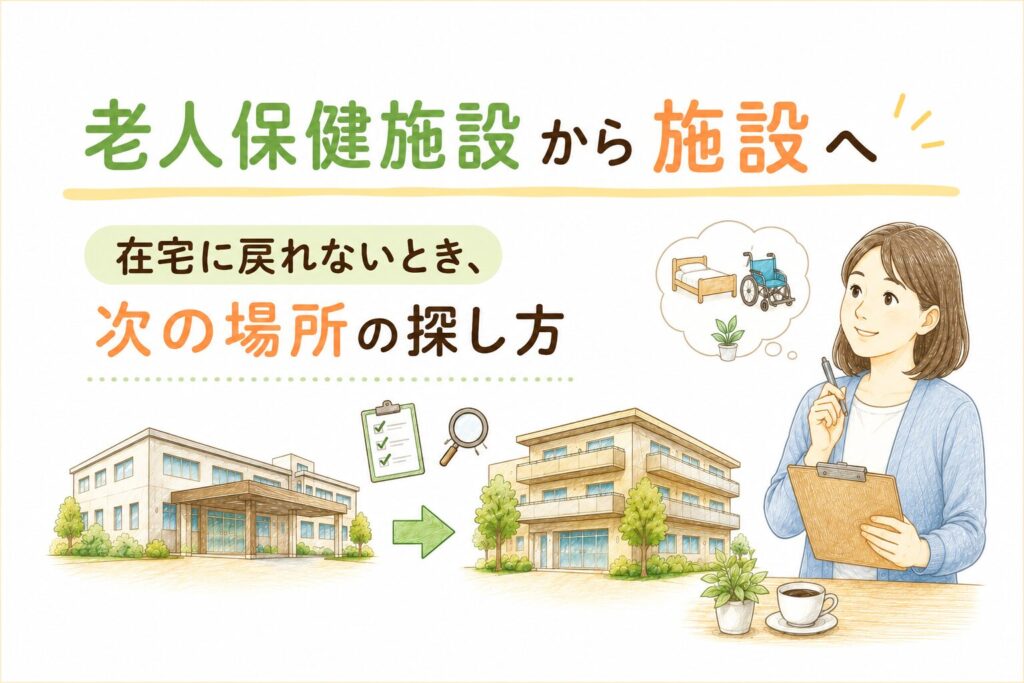 老人保健施設から施設へ

在宅に戻れないとき、
次の場所の探し方